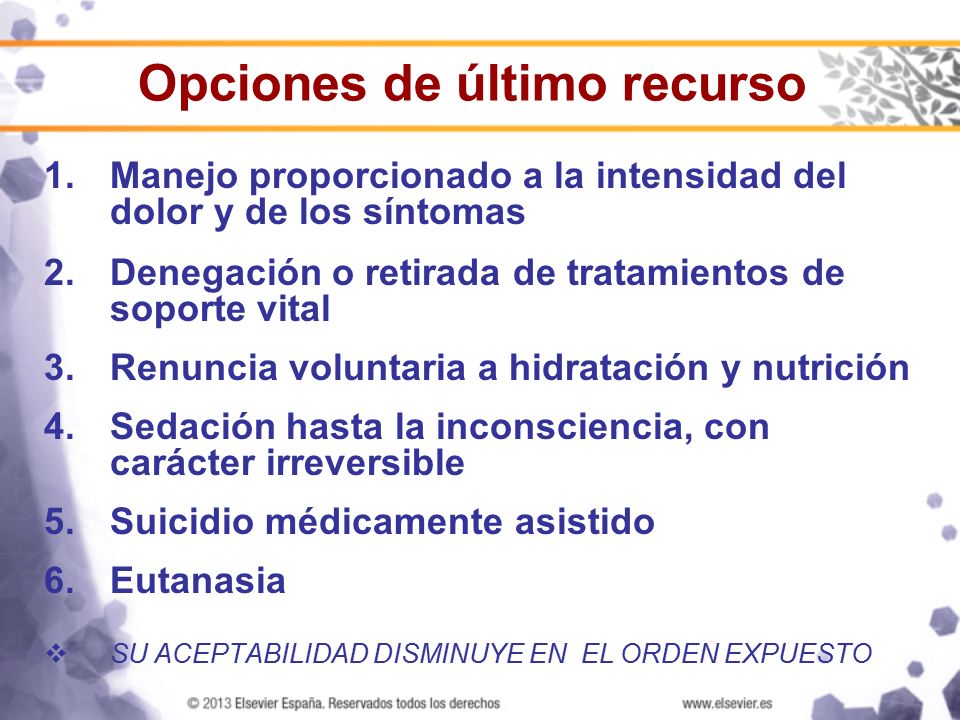 Opciones de último recurso

1. Manejo proporcionado a la intensidad del dolor y de los síntomas

2. Denegación o retirada de tratamientos de soporte vital

3. Renuncia voluntaria a hidratación y nutrición

4. Sedación hasta la inconsciencia, con carácter irreversible

5. Suicidio médicamente asistido

6. Eutanasia

❖ SU ACEPTABILIDAD DISMINUYE EN EL ORDEN EXPUESTO

© 2013 Elsevier España. Reservados todos los derechos

www.elsevier.es